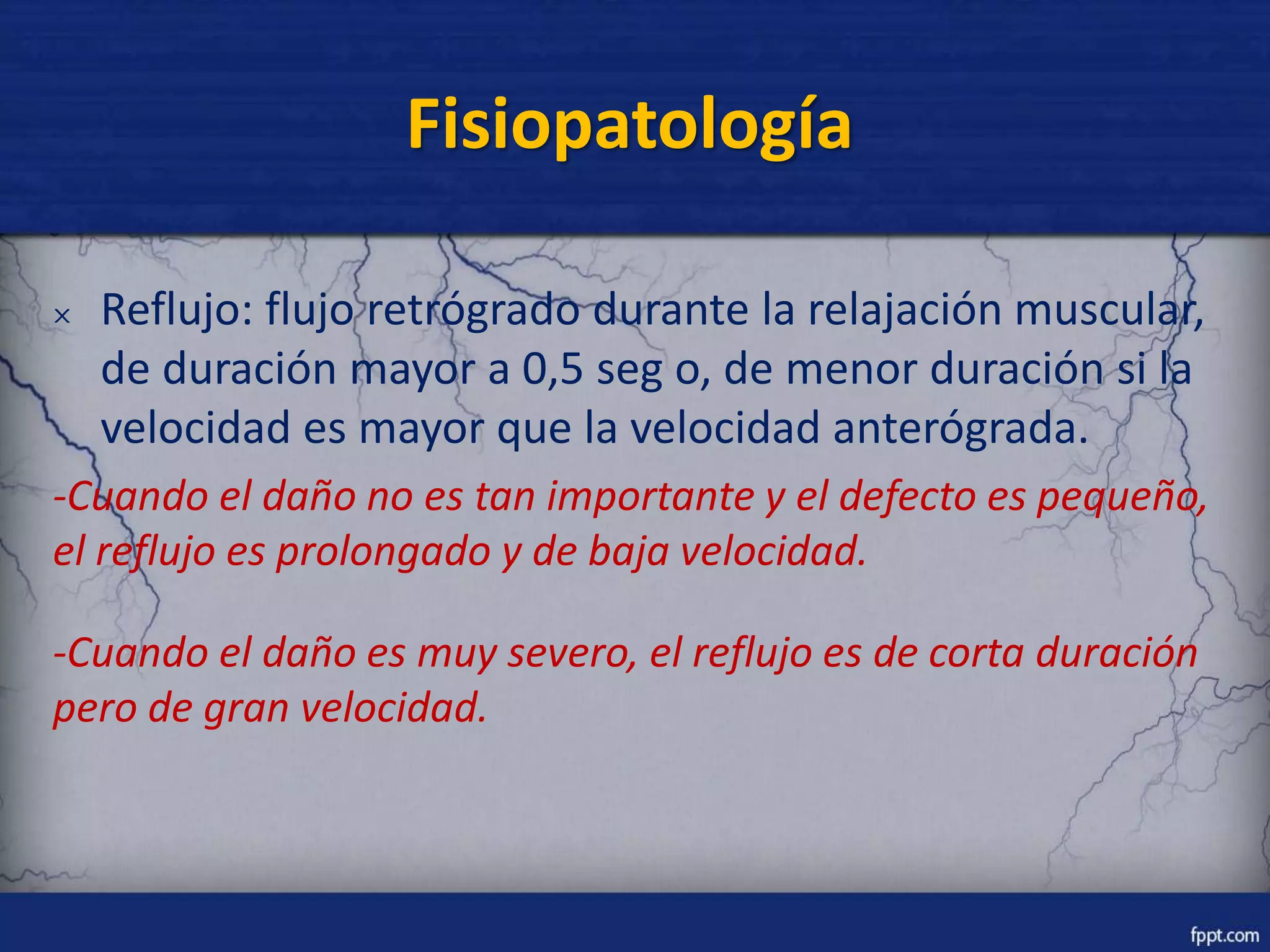 Fisiopatología

× Reflujo: flujo retrógrado durante la relajación muscular, de duración mayor a 0,5 seg o, de menor duración si la velocidad es mayor que la velocidad anterógrada.

-Cuando el daño no es tan importante y el defecto es pequeño, el reflujo es prolongado y de baja velocidad.

-Cuando el daño es muy severo, el reflujo es de corta duración pero de gran velocidad.

fppt.com